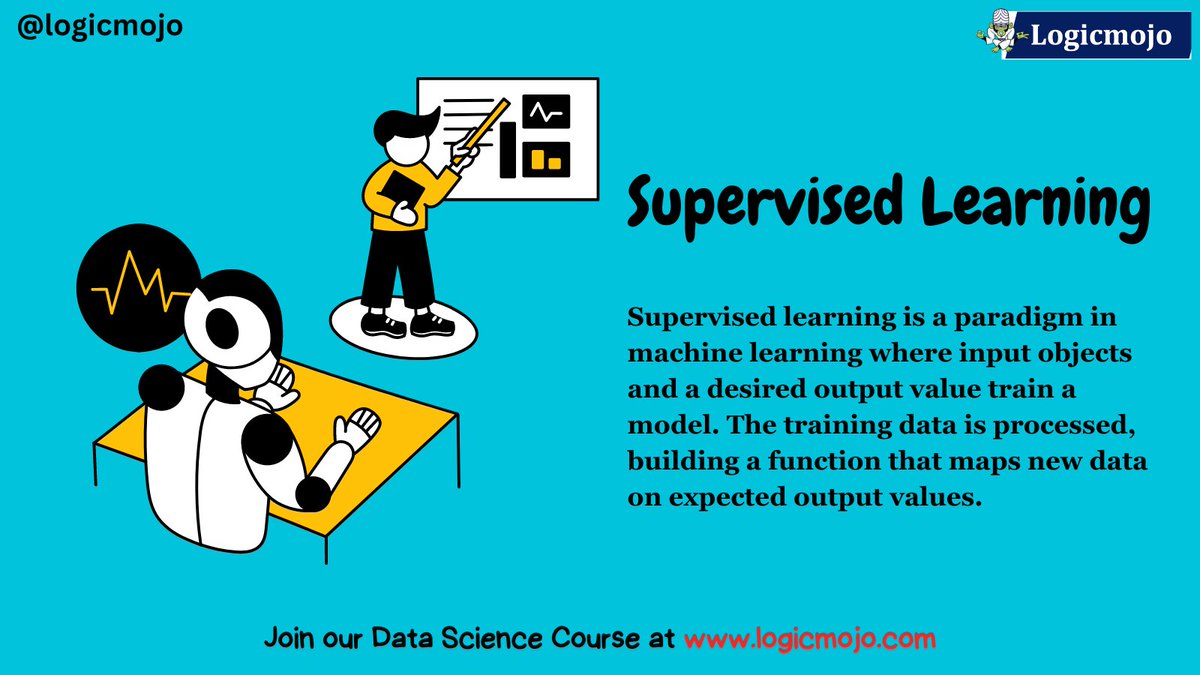 @logicmojo

Logicmojo

Supervised Learning

Supervised learning is a paradigm in machine learning where input objects and a desired output value train a model. The training data is processed, building a function that maps new data on expected output values.

Join our Data Science Course at www.logicmojo.com